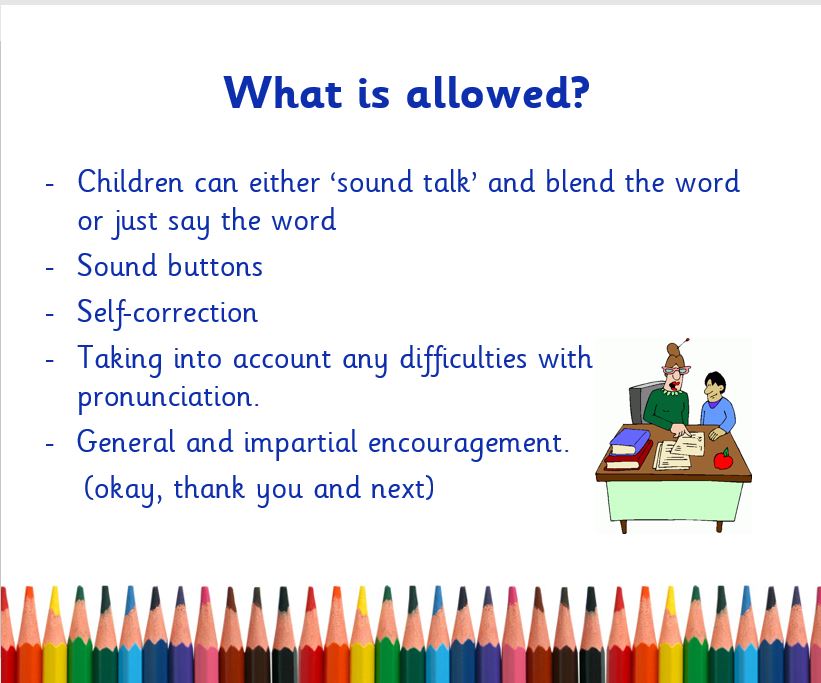 What is allowed?

- Children can either ‘sound talk’ and blend the word or just say the word
- Sound buttons
- Self-correction
- Taking into account any difficulties with pronunciation.
- General and impartial encouragement.
(okay, thank you and next)